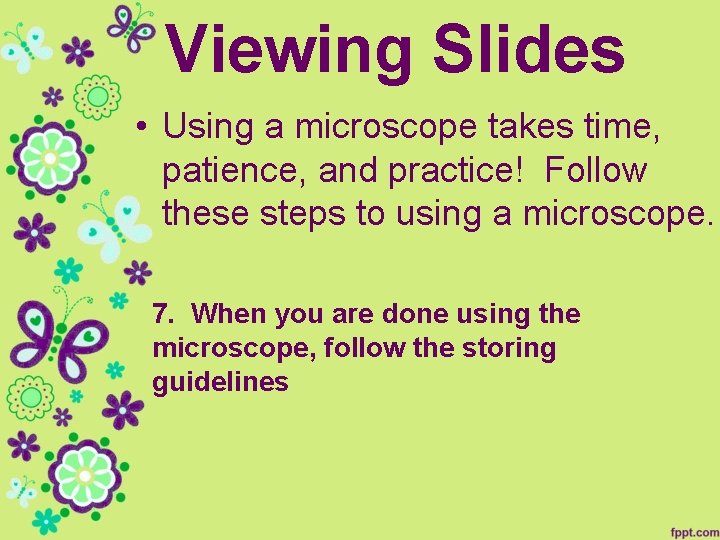 Viewing Slides

• Using a microscope takes time, patience, and practice! Follow these steps to using a microscope.

7. When you are done using the microscope, follow the storing guidelines

fppt.com